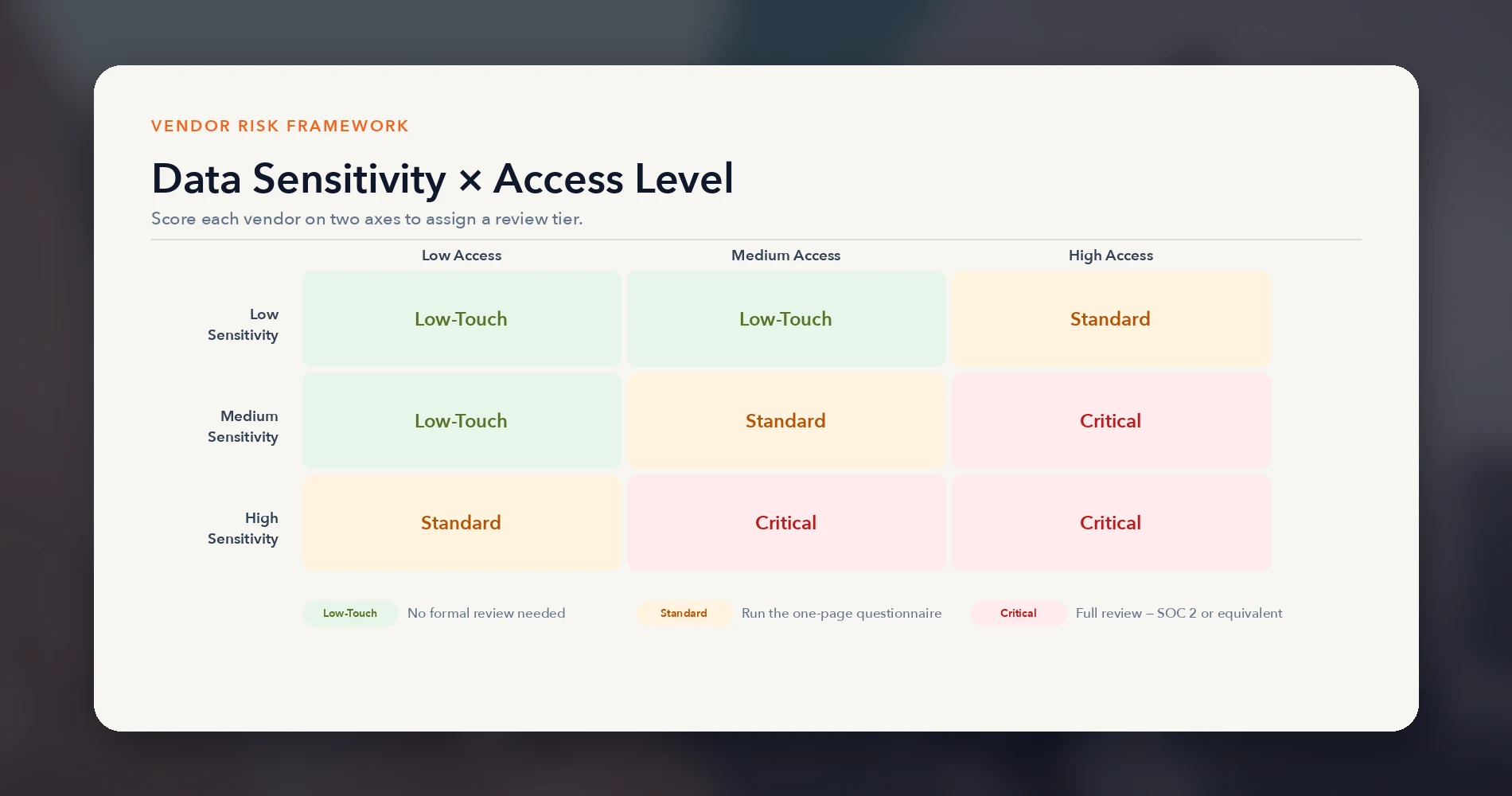 VENDOR RISK FRAMEWORK

Data Sensitivity × Access Level

Score each vendor on two axes to assign a review tier.

| | Low Access | Medium Access | High Access |
|---|---|---|---|
| Low Sensitivity | Low-Touch | Low-Touch | Standard |
| Medium Sensitivity | Low-Touch | Standard | Critical |
| High Sensitivity | Standard | Critical | Critical |

Low-Touch No formal review needed

Standard Run the one-page questionnaire

Critical Full review – SOC 2 or equivalent